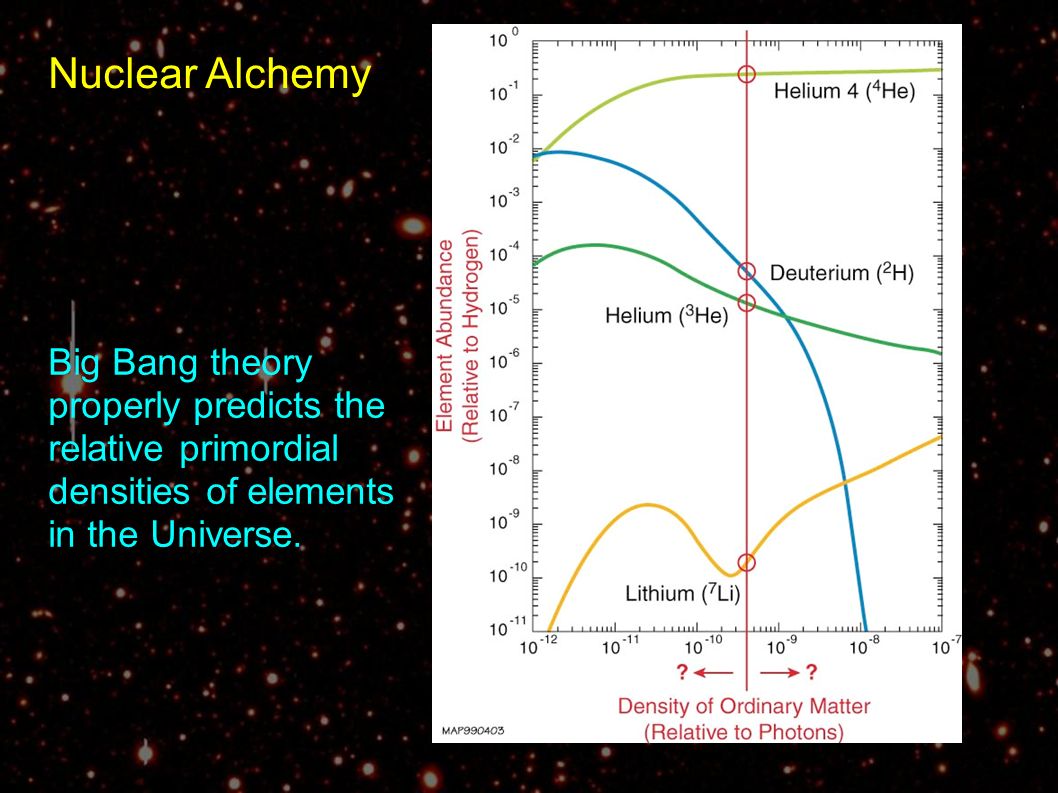 Nuclear Alchemy

Big Bang theory properly predicts the relative primordial densities of elements in the Universe.

$10^{0}$
$10^{-1}$
$10^{-2}$
$10^{-3}$
$10^{-4}$
$10^{-5}$
$10^{-6}$
$10^{-7}$
$10^{-8}$
$10^{-9}$
$10^{-10}$
$10^{-11}$

Element Abundance (Relative to Hydrogen)

Helium 4 ($^4$He)

Deuterium ($^2$H)

Helium ($^3$He)

Lithium ($^7$Li)

$10^{-12}$ $10^{-11}$ $10^{-10}$ $10^{-9}$ $10^{-8}$ $10^{-7}$

? ← → ?

Density of Ordinary Matter (Relative to Photons)

MAP990403